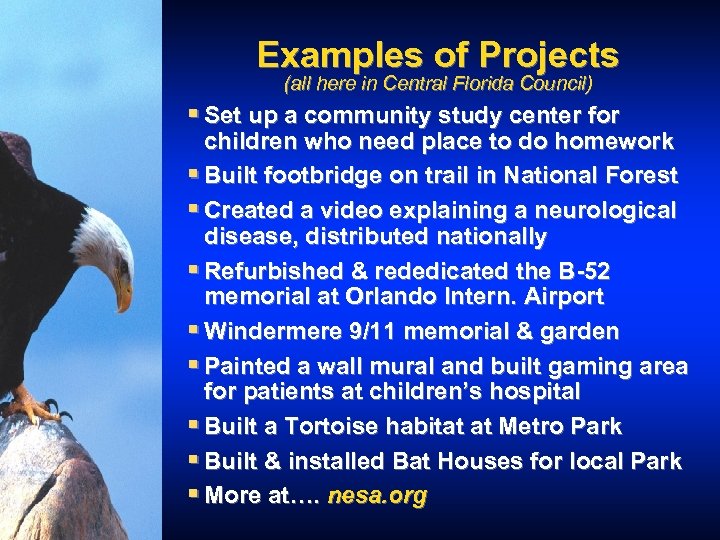 Examples of Projects
(all here in Central Florida Council)

- Set up a community study center for children who need place to do homework
- Built footbridge on trail in National Forest
- Created a video explaining a neurological disease, distributed nationally
- Refurbished & rededicated the B-52 memorial at Orlando Intern. Airport
- Windermere 9/11 memorial & garden
- Painted a wall mural and built gaming area for patients at children's hospital
- Built a Tortoise habitat at Metro Park
- Built & installed Bat Houses for local Park
- More at…. nesa.org